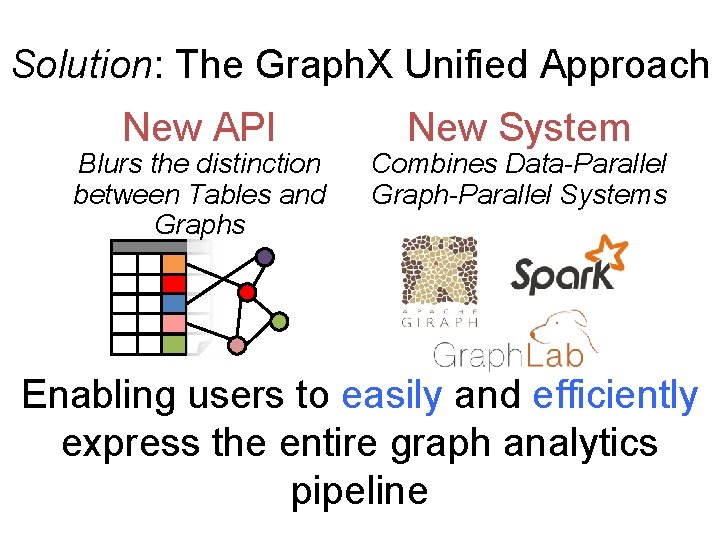 Solution: The GraphX Unified Approach

New API
Blurs the distinction between Tables and Graphs

New System
Combines Data-Parallel Graph-Parallel Systems

APACHE
GIRAPH

Spark

GraphLab

Enabling users to easily and efficiently express the entire graph analytics pipeline